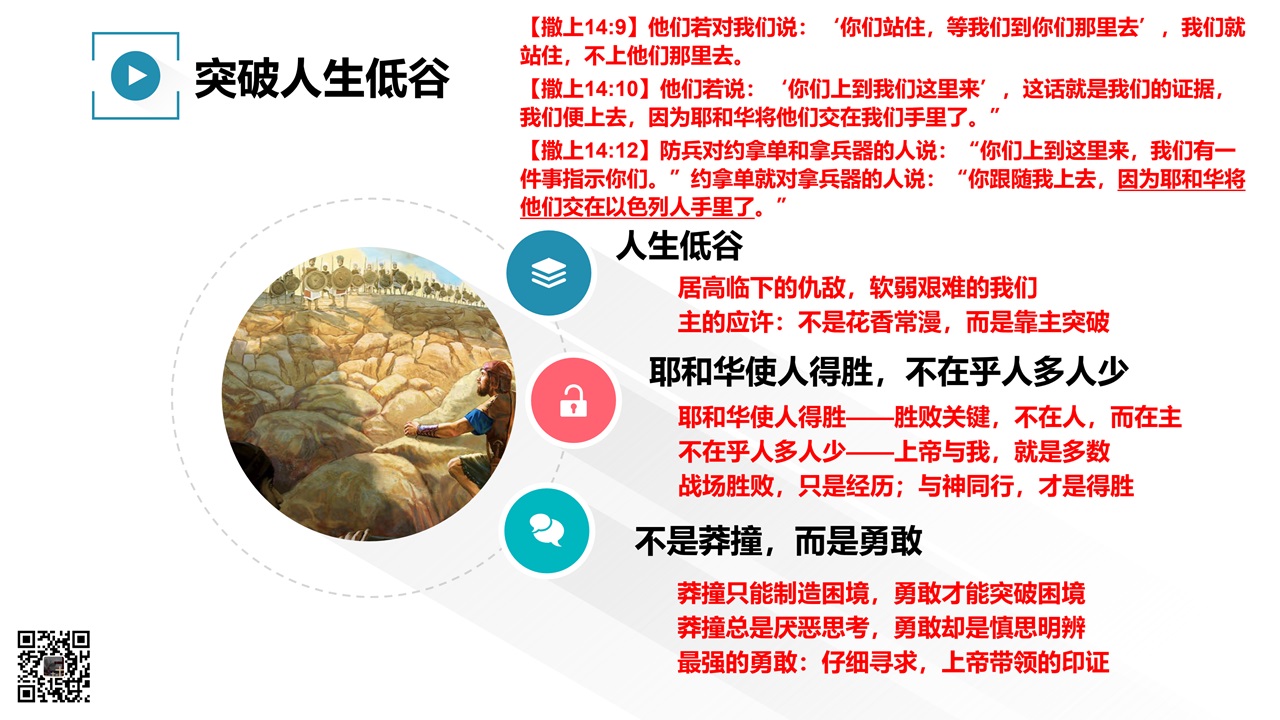 突破人生低谷

【撒上14:9】他们若对我们说：‘你们站住，等我们到你们那里去’，我们就站住，不上他们那里去。

【撒上14:10】他们若说：‘你们上到我们这里来’，这话就是我们的证据，我们便上去，因为耶和华将他们交在我们手里了。”

【撒上14:12】防兵对约拿单和拿兵器的人说：“你们上到这里来，我们有一件事指示你们。”约拿单就对拿兵器的人说：“你跟随我上去，因为耶和华将他们交在以色列人手里了。”

人生低谷

居高临下的仇敌，软弱艰难的我们
主的应许：不是花香常漫，而是靠主突破

耶和华使人得胜，不在乎人多人少

耶和华使人得胜——胜败关键，不在人，而在主
不在乎人多人少——上帝与我，就是多数
战场胜败，只是经历；与神同行，才是得胜

不是莽撞，而是勇敢

莽撞只能制造困境，勇敢才能突破困境
莽撞总是厌恶思考，勇敢却是慎思明辨
最强的勇敢：仔细寻求，上帝带领的印证